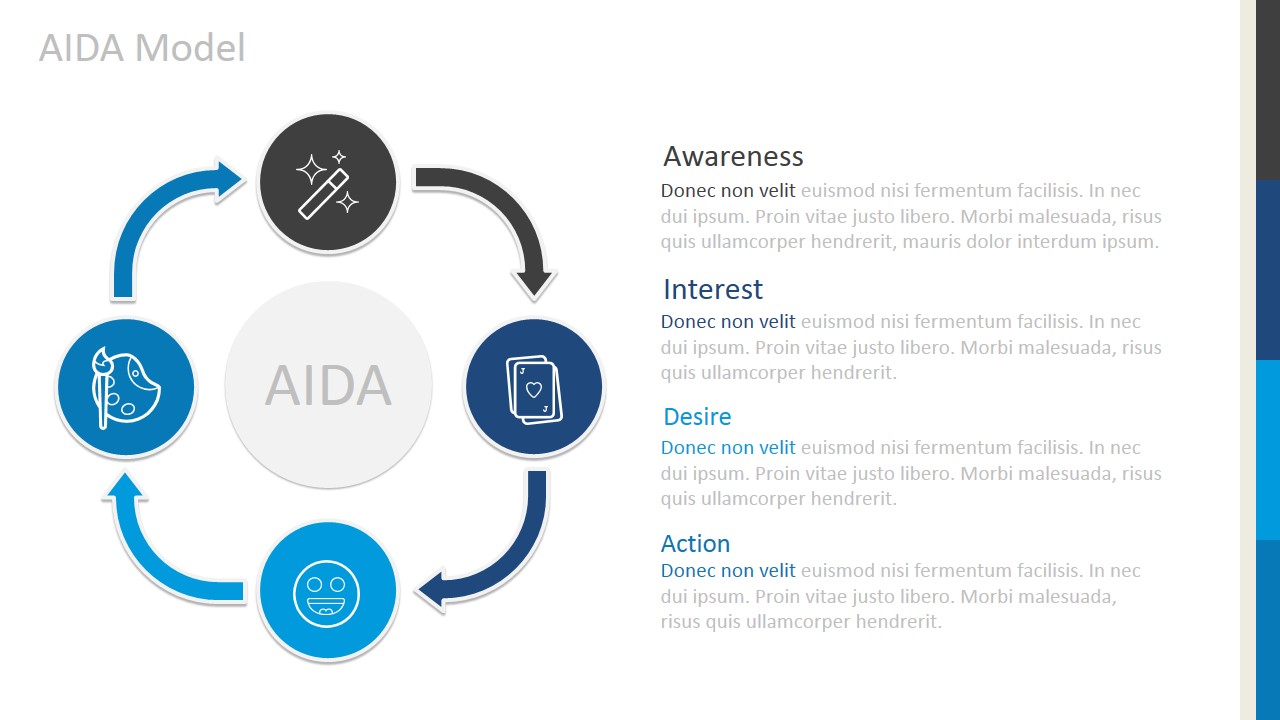 AIDA Model

AIDA

Awareness
Donec non velit euismod nisi fermentum facilisis. In nec dui ipsum. Proin vitae justo libero. Morbi malesuada, risus quis ullamcorper hendrerit, mauris dolor interdum ipsum.

Interest
Donec non velit euismod nisi fermentum facilisis. In nec dui ipsum. Proin vitae justo libero. Morbi malesuada, risus quis ullamcorper hendrerit.

Desire
Donec non velit euismod nisi fermentum facilisis. In nec dui ipsum. Proin vitae justo libero. Morbi malesuada, risus quis ullamcorper hendrerit.

Action
Donec non velit euismod nisi fermentum facilisis. In nec dui ipsum. Proin vitae justo libero. Morbi malesuada, risus quis ullamcorper hendrerit.